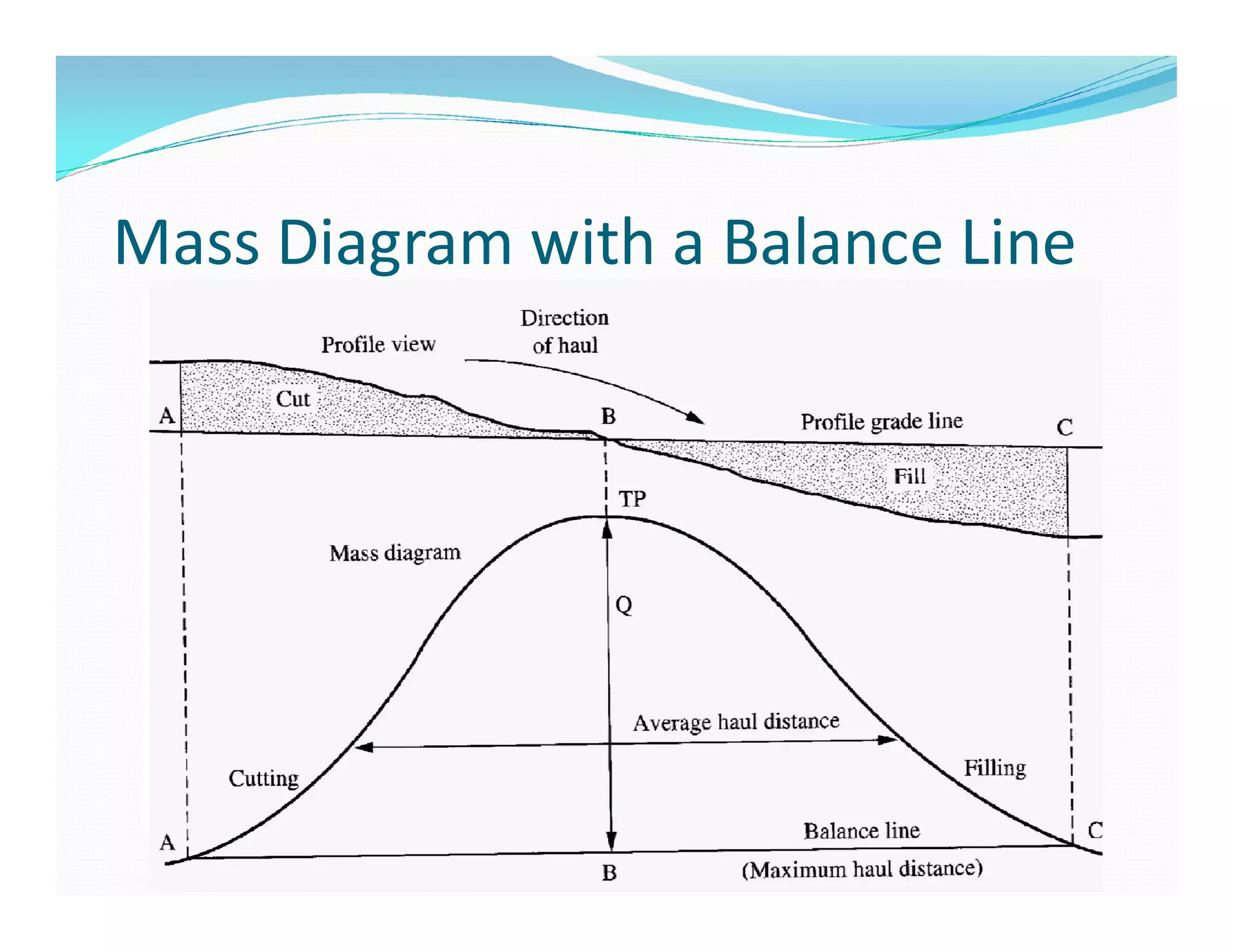 Mass Diagram with a Balance Line

Profile view

Direction of haul

Cut

A

B

Profile grade line

C

Fill

TP

Mass diagram

Q

Average haul distance

Cutting

Filling

A

Balance line

C

B

(Maximum haul distance)